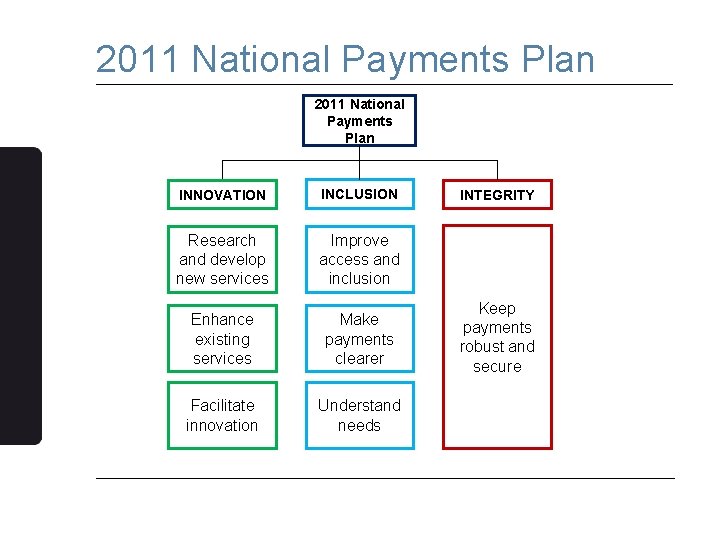 2011 National Payments Plan

2011 National Payments Plan

INNOVATION

Research and develop new services

Enhance existing services

Facilitate innovation

INCLUSION

Improve access and inclusion

Make payments clearer

Understand needs

INTEGRITY

Keep payments robust and secure